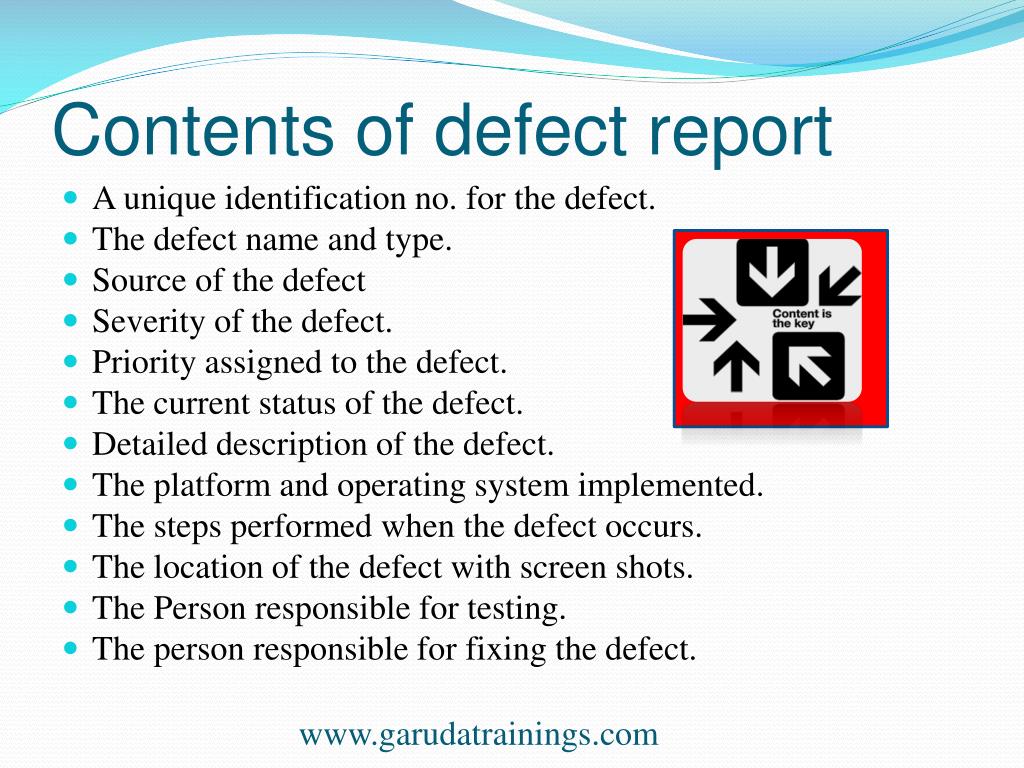 Contents of defect report

- A unique identification no. for the defect.
- The defect name and type.
- Source of the defect
- Severity of the defect.
- Priority assigned to the defect.
- The current status of the defect.
- Detailed description of the defect.
- The platform and operating system implemented.
- The steps performed when the defect occurs.
- The location of the defect with screen shots.
- The Person responsible for testing.
- The person responsible for fixing the defect.

Content is the key

www.garudatrainings.com